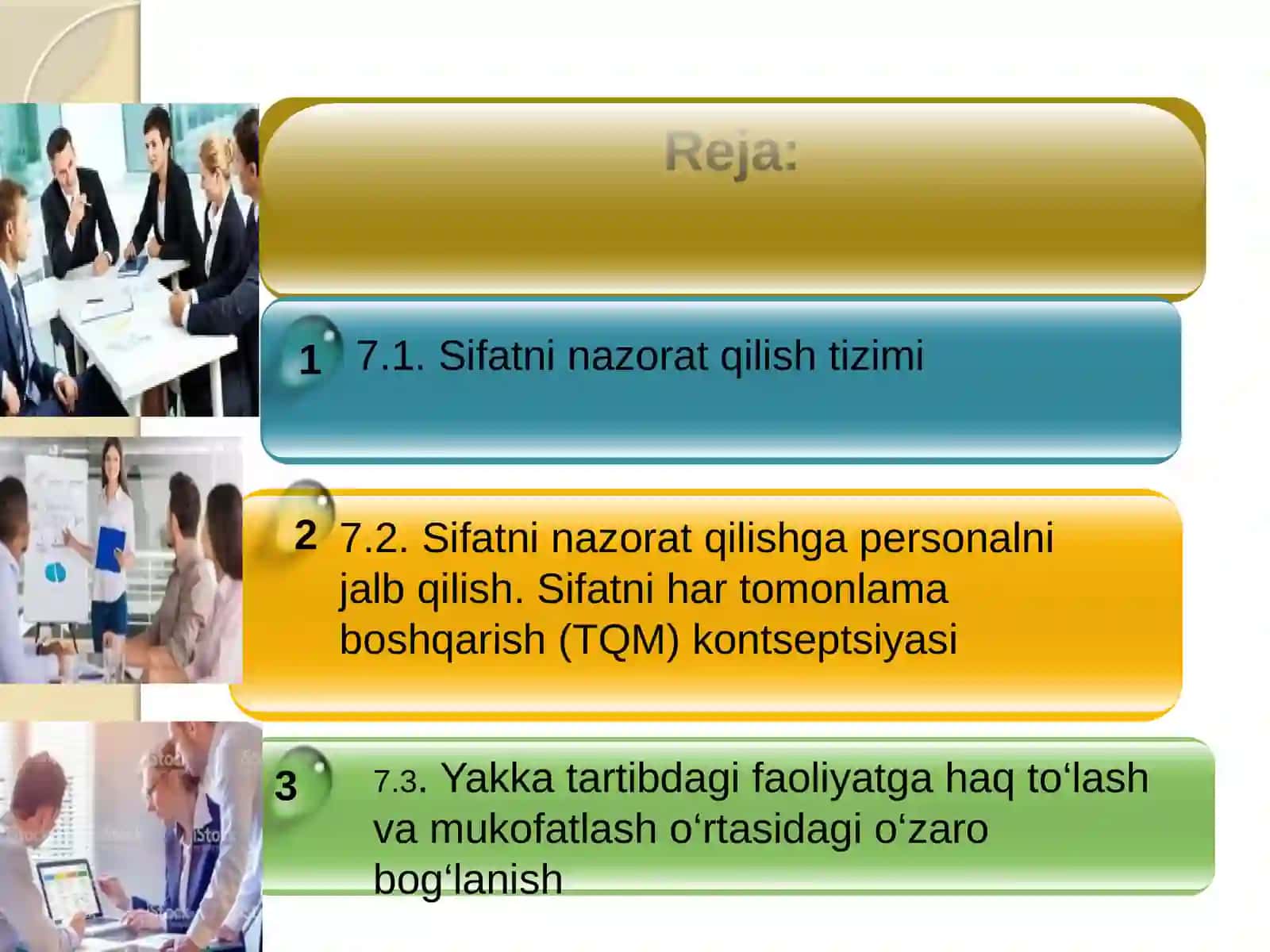 Reja:

1 7.1. Sifatni nazorat qilish tizimi

2 7.2. Sifatni nazorat qilishga personalni jalb qilish. Sifatni har tomonlama boshqarish (TQM) kontseptsiyasi

3 7.3. Yakka tartibdagi faoliyatga haq to‘lash va mukofatlash o‘rtasidagi o‘zaro bog‘lanish